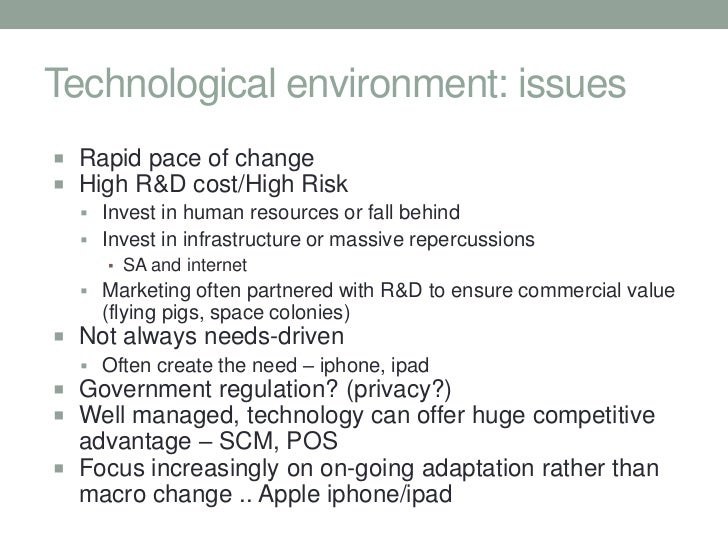 Technological environment: issues

- Rapid pace of change
- High R&D cost/High Risk
  - Invest in human resources or fall behind
  - Invest in infrastructure or massive repercussions
    - SA and internet
  - Marketing often partnered with R&D to ensure commercial value (flying pigs, space colonies)
- Not always needs-driven
  - Often create the need – iphone, ipad
- Government regulation? (privacy?)
- Well managed, technology can offer huge competitive advantage – SCM, POS
- Focus increasingly on on-going adaptation rather than macro change .. Apple iphone/ipad